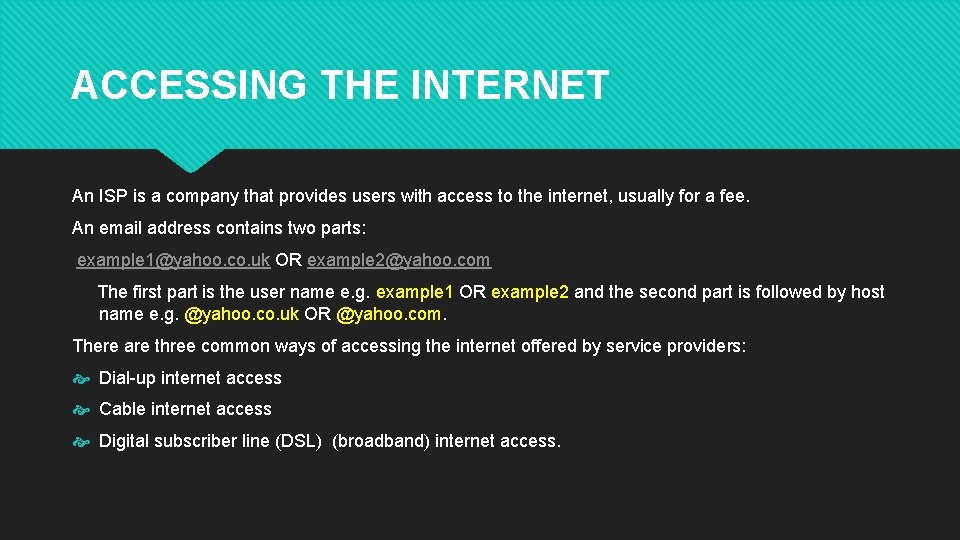 ACCESSING THE INTERNET

An ISP is a company that provides users with access to the internet, usually for a fee.

An email address contains two parts:

example1@yahoo.co.uk OR example2@yahoo.com

The first part is the user name e.g. example1 OR example2 and the second part is followed by host name e.g. @yahoo.co.uk OR @yahoo.com.

There are three common ways of accessing the internet offered by service providers:

Dial-up internet access

Cable internet access

Digital subscriber line (DSL) (broadband) internet access.